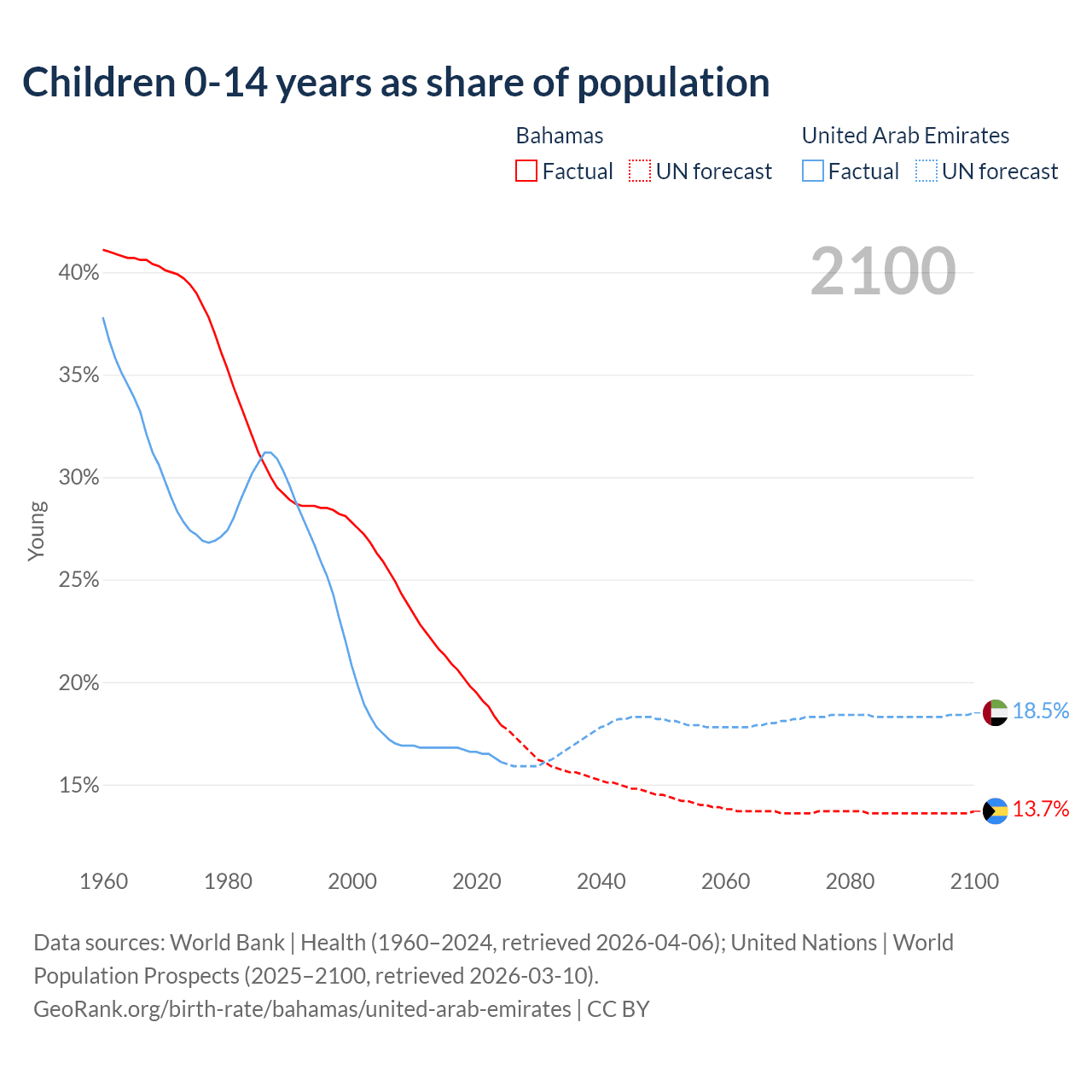 Children 0-14 years as share of population

Bahamas
Factual UN forecast

United Arab Emirates
Factual UN forecast

2100

40%
35%
30%
25%
20%
15%

Young

18.5%
13.7%

1960 1980 2000 2020 2040 2060 2080 2100

Data sources: World Bank | Health (1960–2024, retrieved 2026-04-06); United Nations | World Population Prospects (2025–2100, retrieved 2026-03-10).
GeoRank.org/birth-rate/bahamas/united-arab-emirates | CC BY